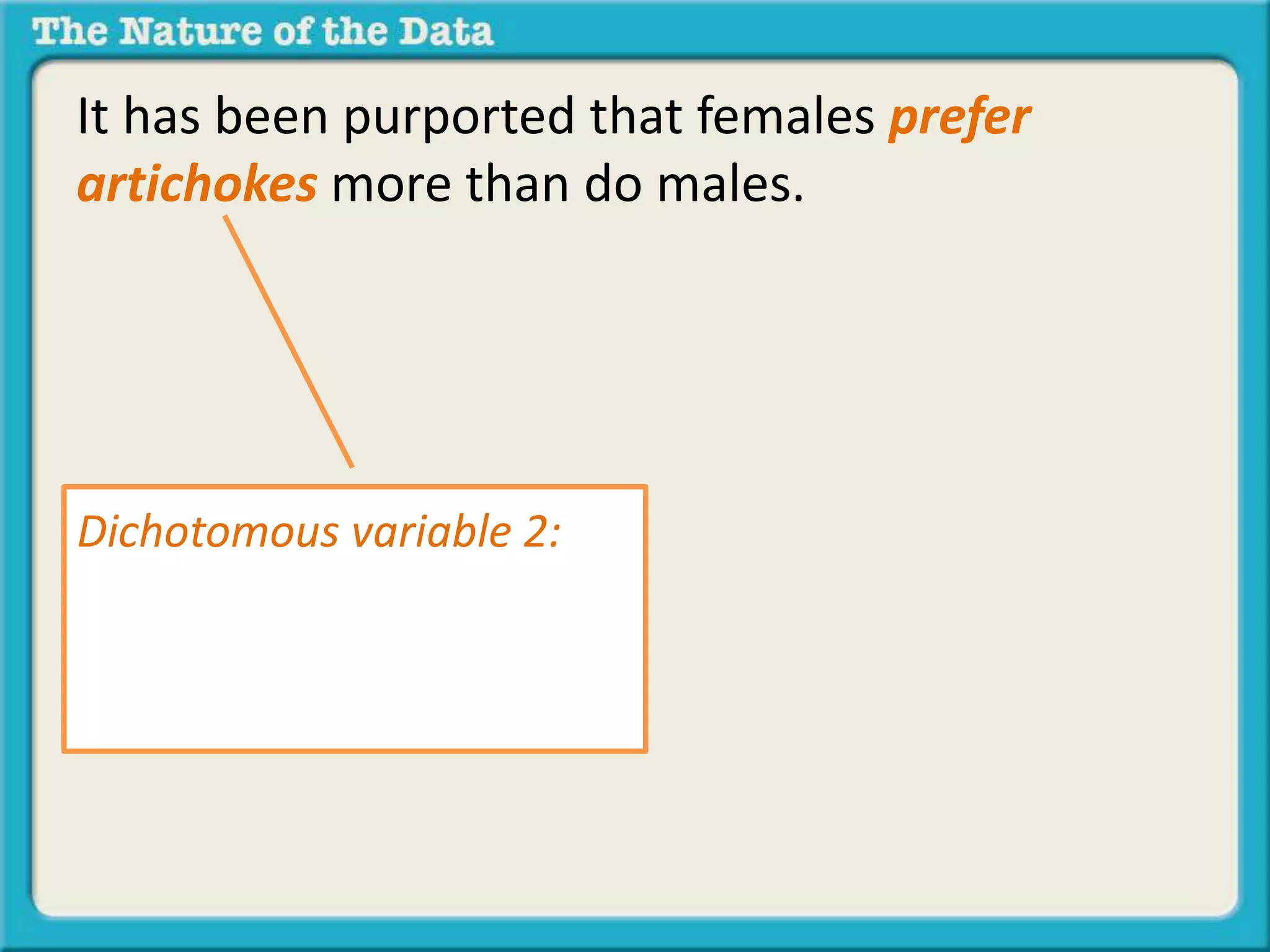 The Nature of the Data

It has been purported that females prefer artichokes more than do males.

Dichotomous variable 2: